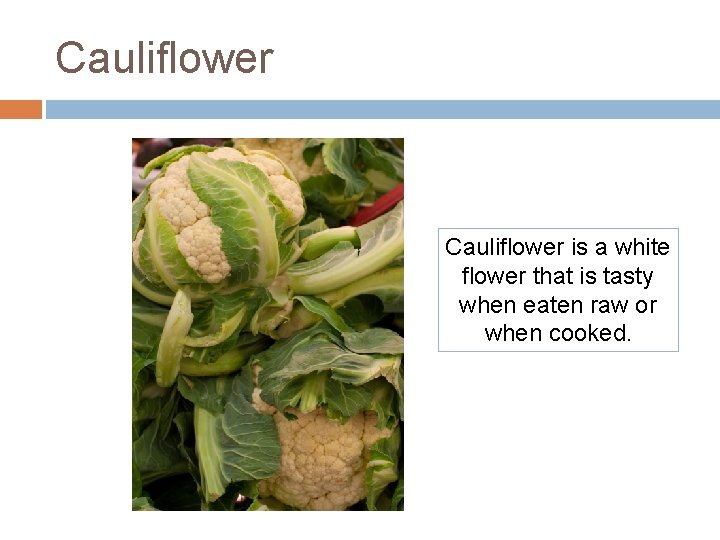 Cauliflower

Cauliflower is a white flower that is tasty when eaten raw or when cooked.